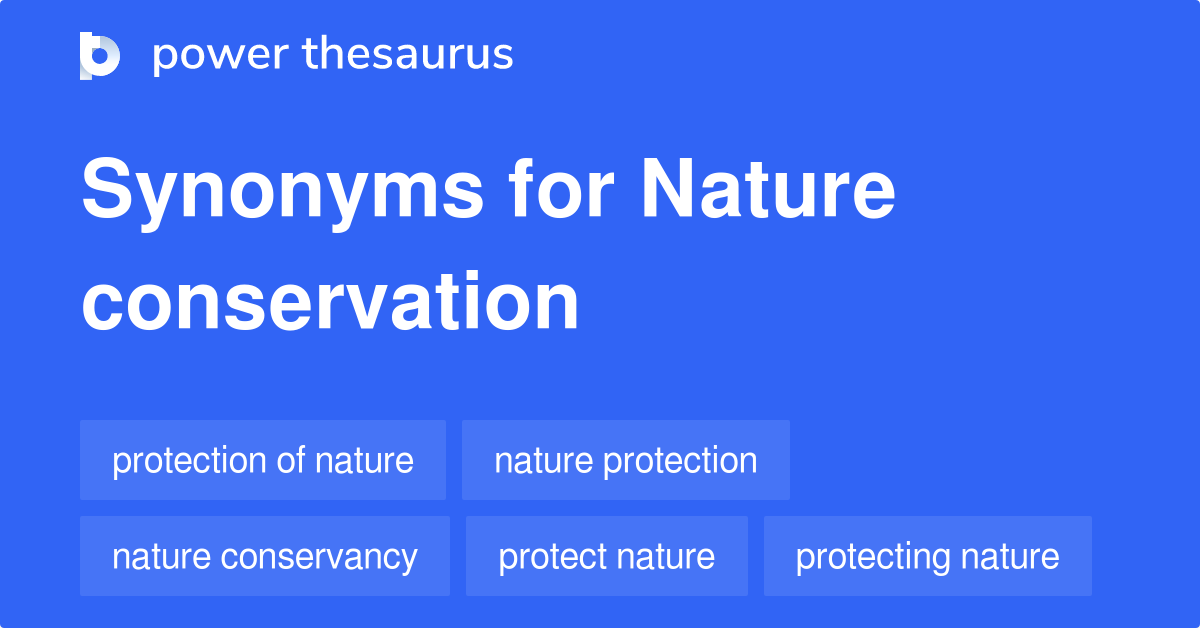 power thesaurus

Synonyms for Nature conservation

protection of nature
nature protection
nature conservancy
protect nature
protecting nature